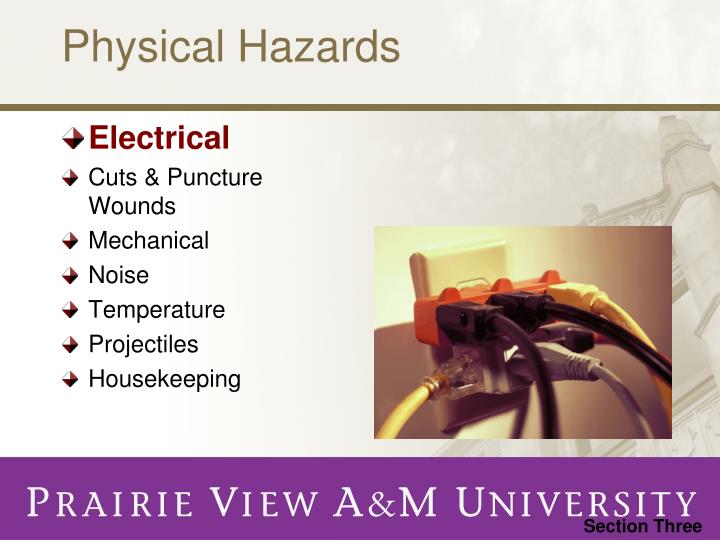 Physical Hazards

Electrical
Cuts & Puncture Wounds
Mechanical
Noise
Temperature
Projectiles
Housekeeping

PRAIRIE VIEW A&M UNIVERSITY
Section Three